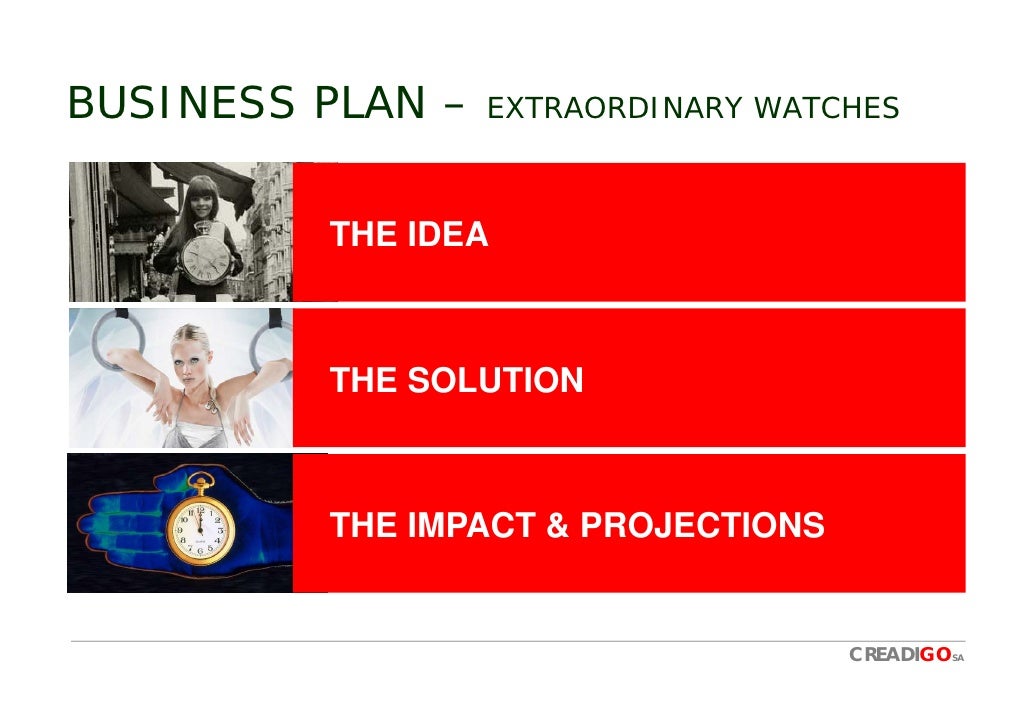 BUSINESS PLAN – EXTRAORDINARY WATCHES

THE IDEA

THE SOLUTION

THE IMPACT & PROJECTIONS

CREADIGO SA